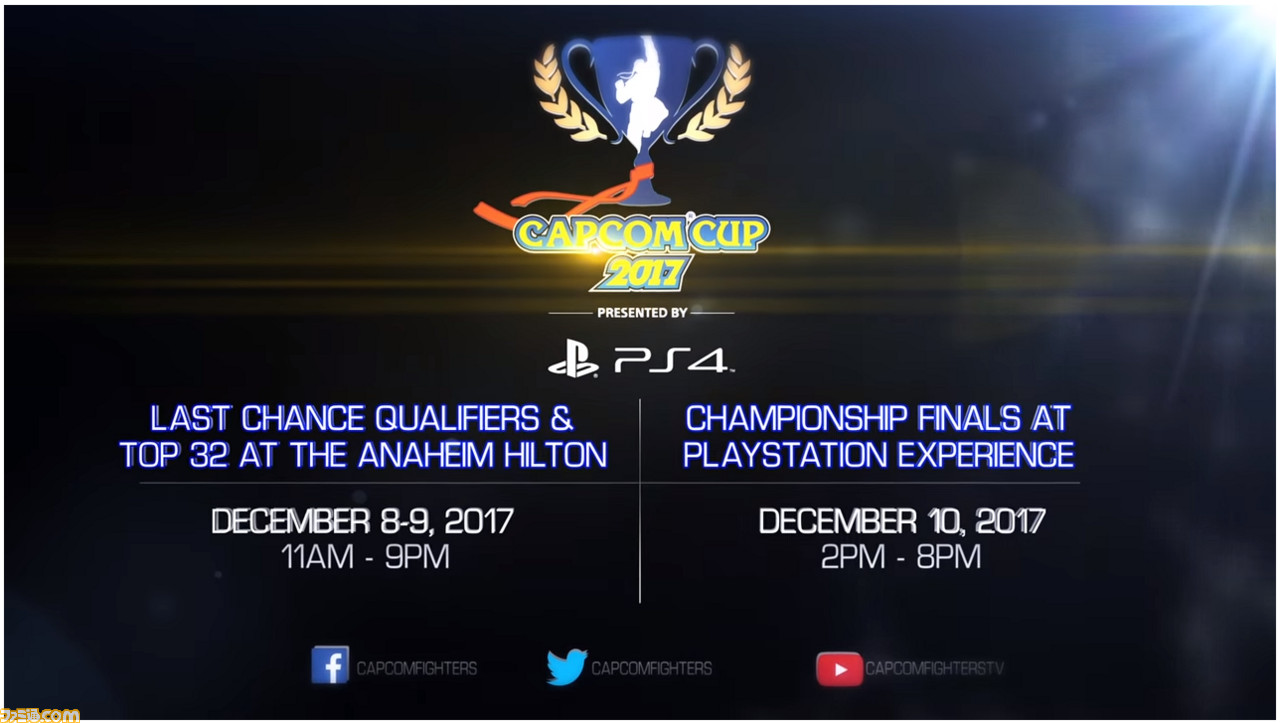 CAPCOM CUP 2017

PRESENTED BY

PS4

LAST CHANCE QUALIFIERS & TOP 32 AT THE ANAHEIM HILTON

DECEMBER 8-9, 2017
11AM - 9PM

CHAMPIONSHIP FINALS AT PLAYSTATION EXPERIENCE

DECEMBER 10, 2017
2PM - 8PM

CAPCOMFIGHTERS

CAPCOMFIGHTERS

CAPCOMFIGHTERSTV

ファミ通.com